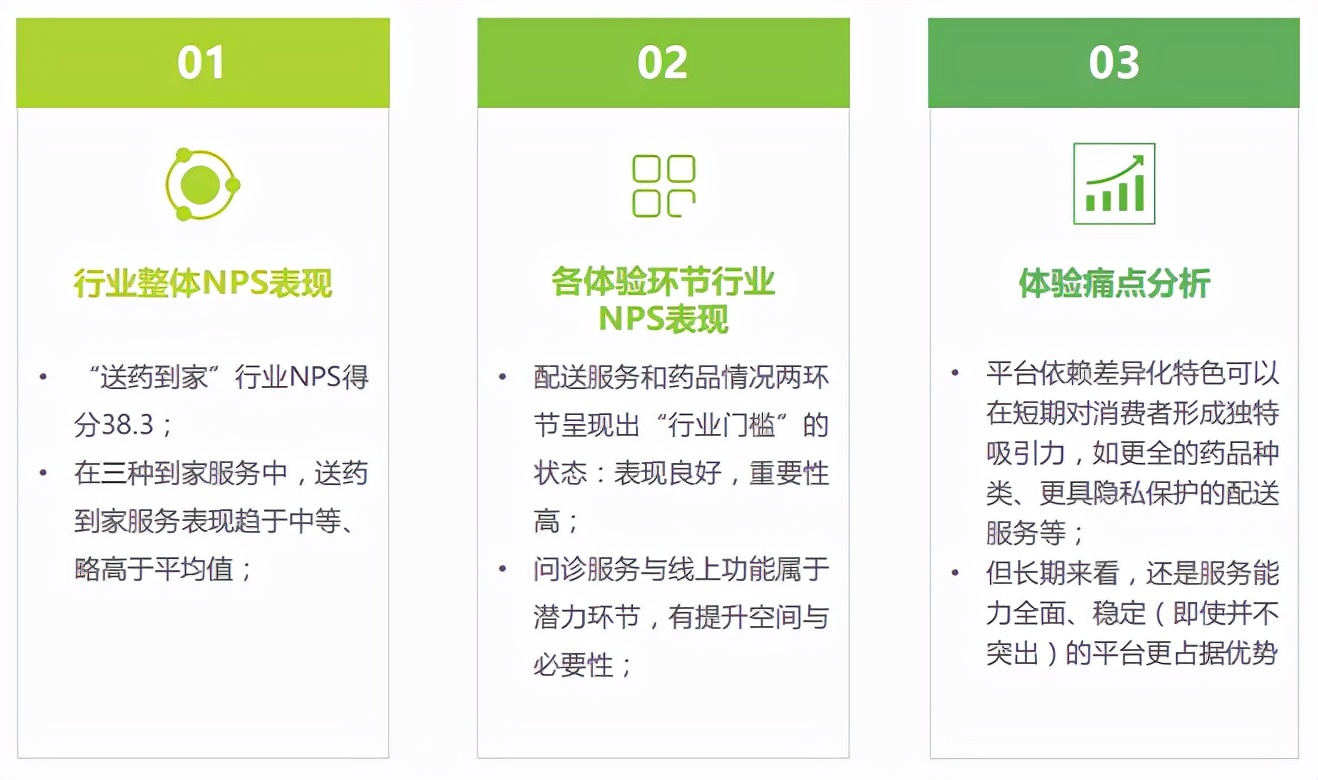 01

行业整体NPS表现

• “送药到家”行业NPS得分38.3；
• 在三种到家服务中，送药到家服务表现趋于中等、略高于平均值；

02

各体验环节行业NPS表现

• 配送服务和药品情况两环节呈现出“行业门槛”的状态：表现良好，重要性高；
• 问诊服务与线上功能属于潜力环节，有提升空间与必要性；

03

体验痛点分析

• 平台依赖差异化特色可以在短期对消费者形成独特吸引力，如更全的药品种类、更具隐私保护的配送服务等；
• 但长期来看，还是服务能力全面、稳定（即使并不突出）的平台更占据优势